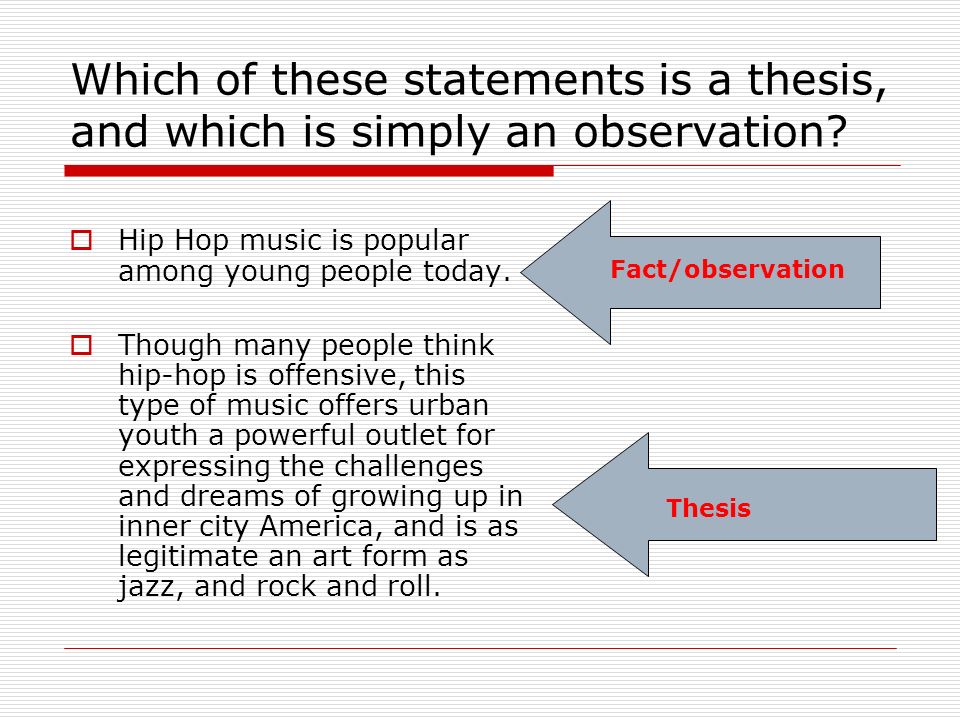 Which of these statements is a thesis, and which is simply an observation?

Hip Hop music is popular among young people today.

Fact/observation

Though many people think hip-hop is offensive, this type of music offers urban youth a powerful outlet for expressing the challenges and dreams of growing up in inner city America, and is as legitimate an art form as jazz, and rock and roll.

Thesis